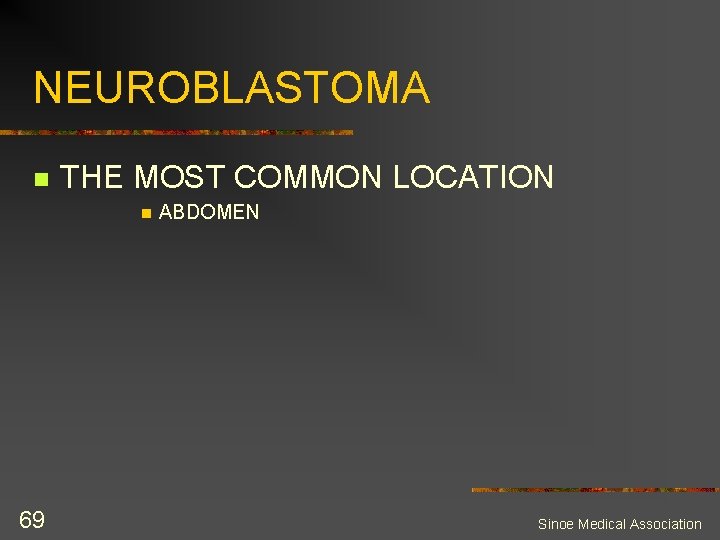 NEUROBLASTOMA

THE MOST COMMON LOCATION

ABDOMEN

69

Sinoe Medical Association